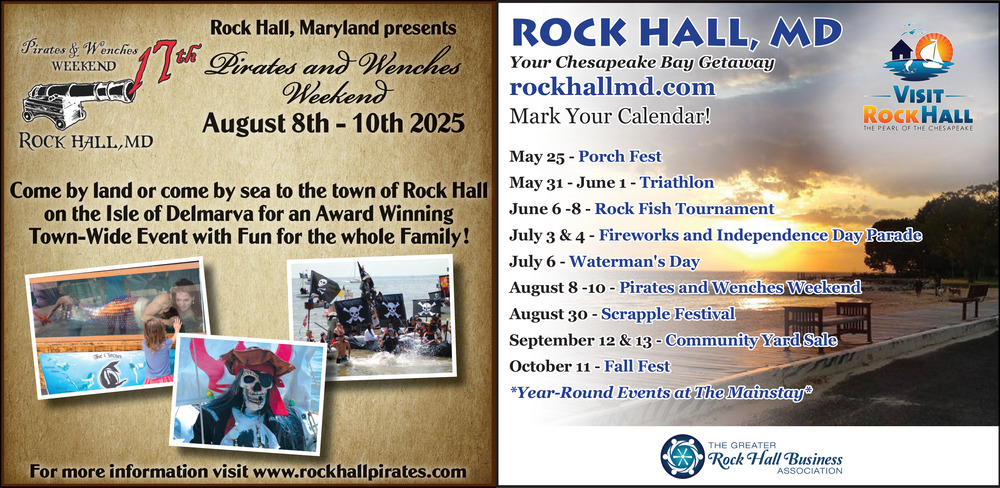 Pirates & Wenches WEEKEND

17th

ROCK HALL, MD

Rock Hall, Maryland presents

Pirates and Wenches Weekend

August 8th - 10th 2025

Come by land or come by sea to the town of Rock Hall on the Isle of Delmarva for an Award Winning Town-Wide Event with Fun for the whole Family!

For more information visit www.rockhallpirates.com

ROCK HALL, MD

Your Chesapeake Bay Getaway

rockhallmd.com

Mark Your Calendar!

VISIT ROCK HALL

THE PEARL OF THE CHESAPEAKE

May 25 - Porch Fest

May 31 - June 1 - Triathlon

June 6 -8 - Rock Fish Tournament

July 3 & 4 - Fireworks and Independence Day Parade

July 6 - Waterman's Day

August 8 -10 - Pirates and Wenches Weekend

August 30 - Scrapple Festival

September 12 & 13 - Community Yard Sale

October 11 - Fall Fest

*Year-Round Events at The Mainstay*

THE GREATER Rock Hall Business ASSOCIATION